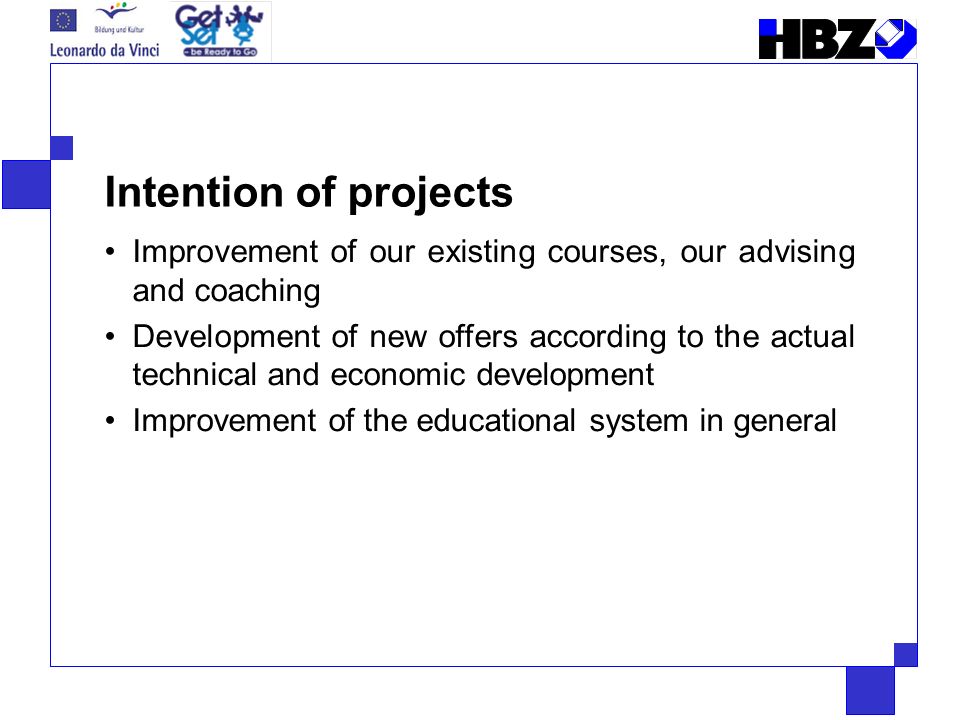 Bildung und Kultur
Leonardo da Vinci

Get Set
- be Ready to Go

HBZ

Intention of projects

• Improvement of our existing courses, our advising and coaching
• Development of new offers according to the actual technical and economic development
• Improvement of the educational system in general